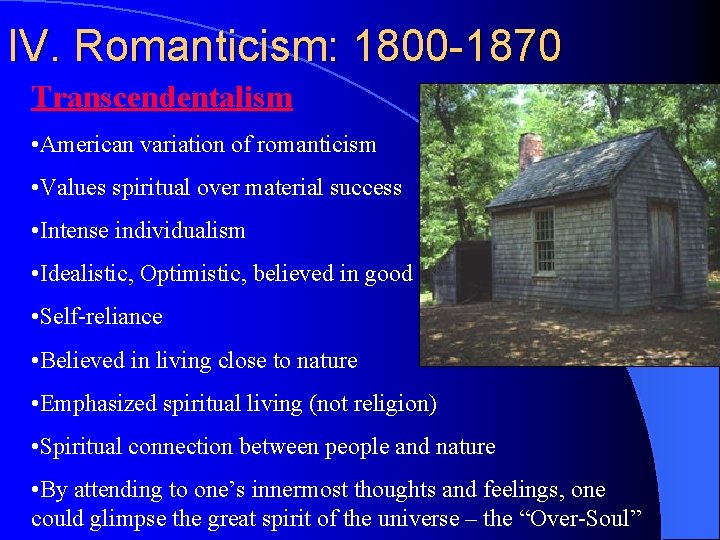 IV. Romanticism: 1800-1870

Transcendentalism

•American variation of romanticism

•Values spiritual over material success

•Intense individualism

•Idealistic, Optimistic, believed in good

•Self-reliance

•Believed in living close to nature

•Emphasized spiritual living (not religion)

•Spiritual connection between people and nature

•By attending to one's innermost thoughts and feelings, one could glimpse the great spirit of the universe – the "Over-Soul"